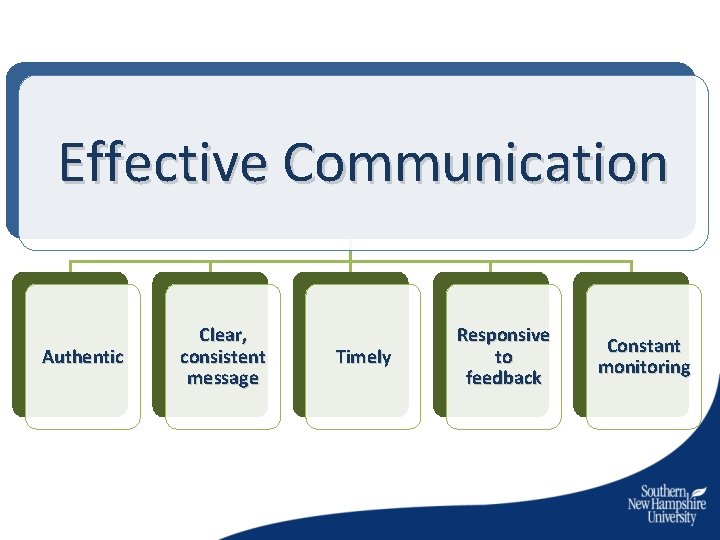 Effective Communication

Authentic

Clear, consistent message

Timely

Responsive to feedback

Constant monitoring

Southern New Hampshire University